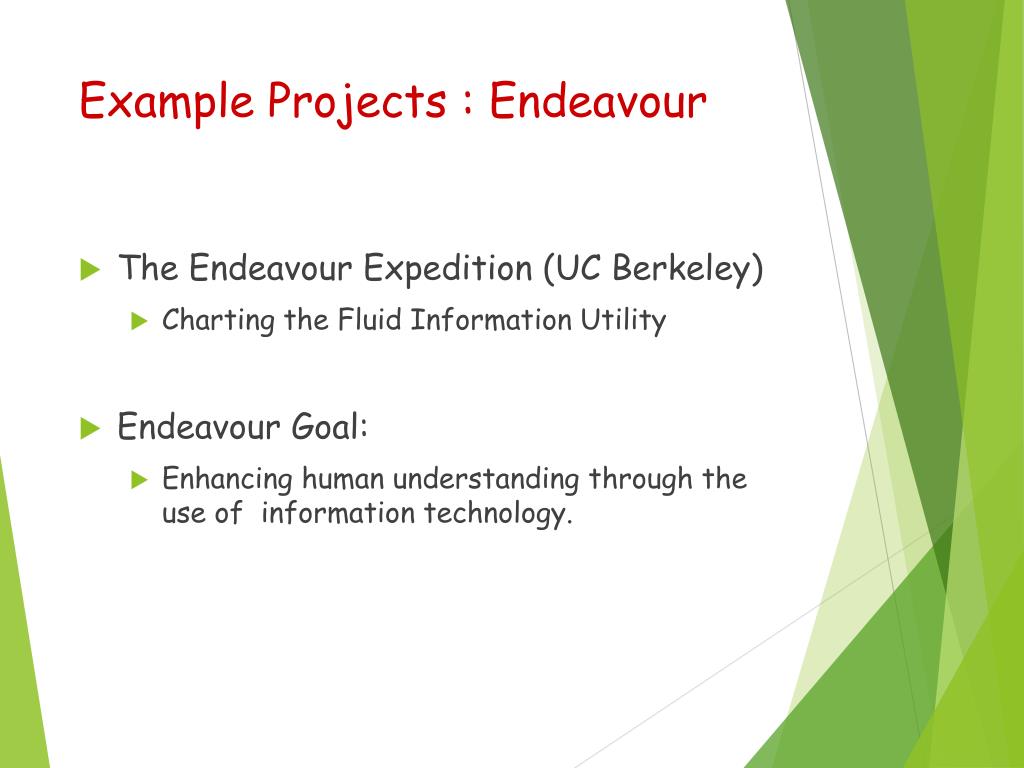 Example Projects : Endeavour

The Endeavour Expedition (UC Berkeley)

Charting the Fluid Information Utility

Endeavour Goal:

Enhancing human understanding through the use of  information technology.